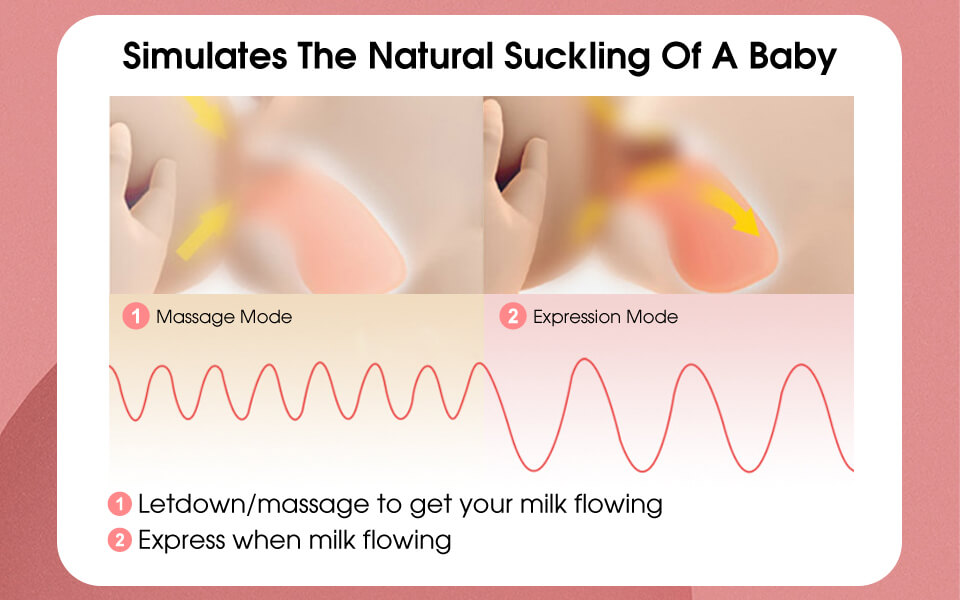 Simulates The Natural Suckling Of A Baby

1 Massage Mode

2 Expression Mode

1 Letdown/massage to get your milk flowing
2 Express when milk flowing